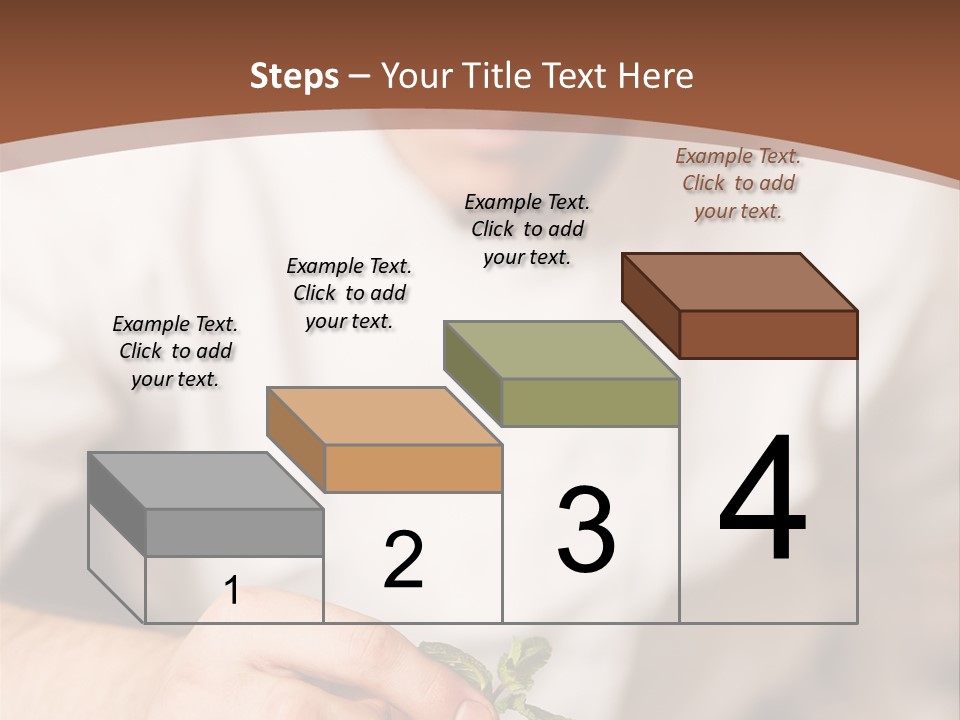 Steps – Your Title Text Here

Example Text. Click to add your text.

Example Text. Click to add your text.

Example Text. Click to add your text.

Example Text. Click to add your text.

1

2

3

4